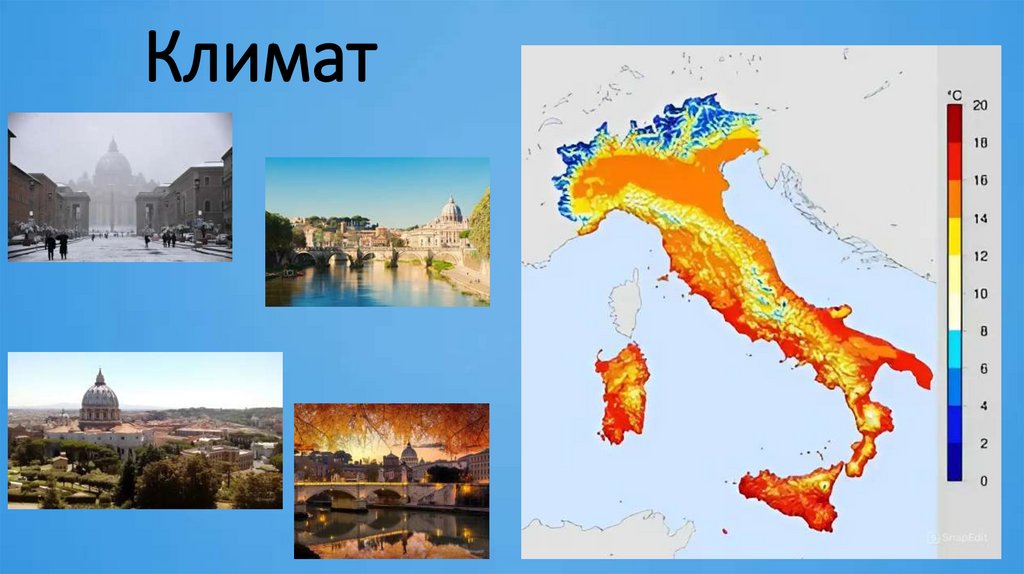 Климат

°C
20
18
16
14
12
10
8
6
4
2
0

SnapEdit